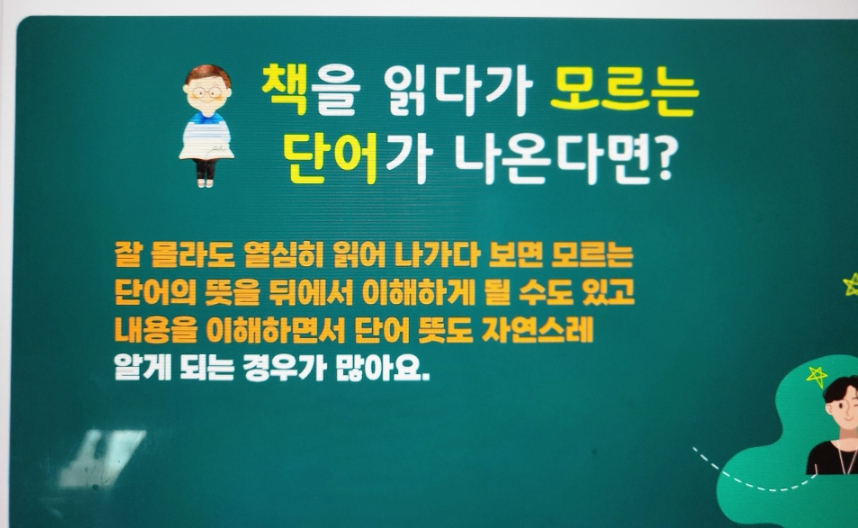 책을 읽다가 모르는 단어가 나온다면?

잘 몰라도 열심히 읽어 나가다 보면 모르는 단어의 뜻을 뒤에서 이해하게 될 수도 있고 내용을 이해하면서 단어 뜻도 자연스레 알게 되는 경우가 많아요.